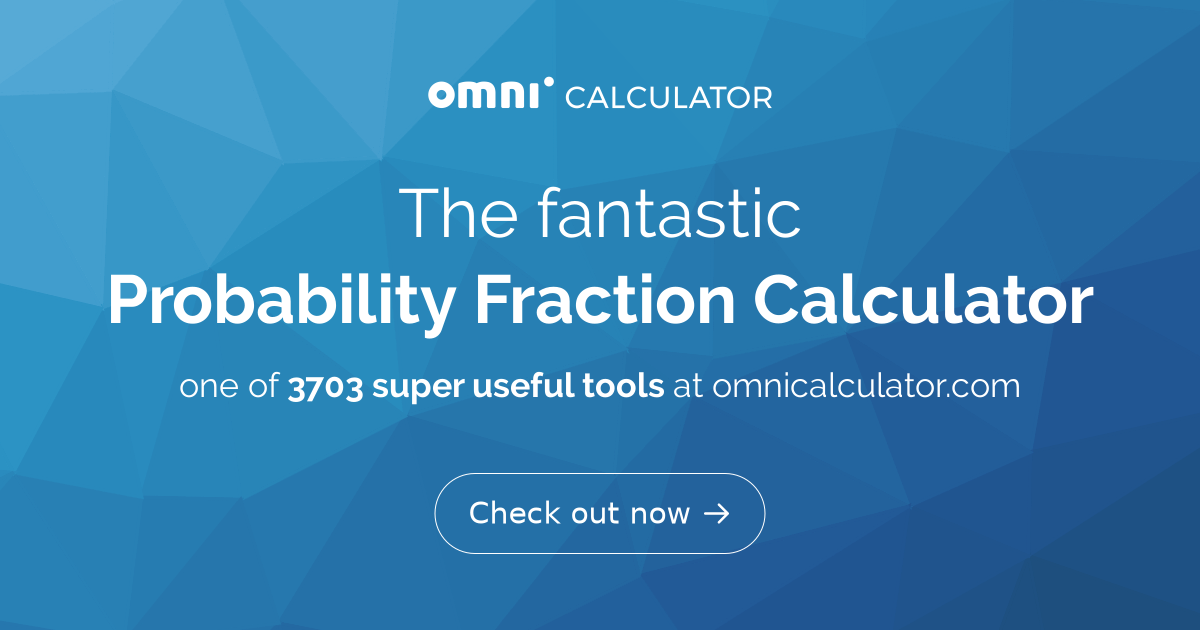 omni CALCULATOR

The fantastic
Probability Fraction Calculator

one of 3703 super useful tools at omnicalculator.com

Check out now →